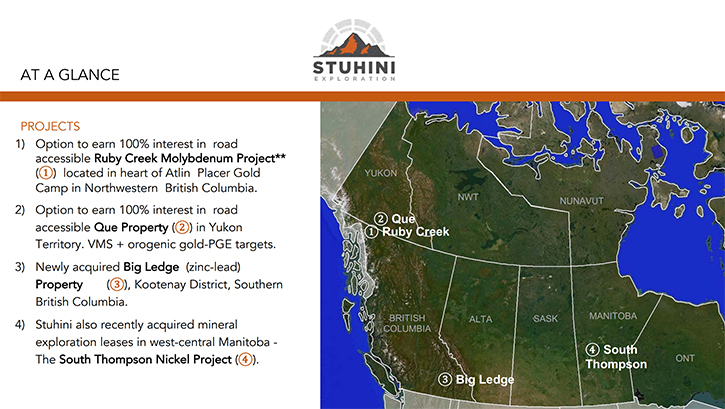 AT A GLANCE

STUHINI
EXPLORATION

PROJECTS

1) Option to earn 100% interest in road accessible Ruby Creek Molybdenum Project** (①) located in heart of Atlin Placer Gold Camp in Northwestern British Columbia.

2) Option to earn 100% interest in road accessible Que Property (②) in Yukon Territory. VMS + orogenic gold-PGE targets.

3) Newly acquired Big Ledge (zinc-lead) Property (③), Kootenay District, Southern British Columbia.

4) Stuhini also recently acquired mineral exploration leases in west-central Manitoba - The South Thompson Nickel Project (④).

YUKON

NWT

NUNAVUT

② Que
① Ruby Creek

BRITISH COLUMBIA

ALTA

SASK

MANITOBA

④ South Thompson

ONT

③ Big Ledge